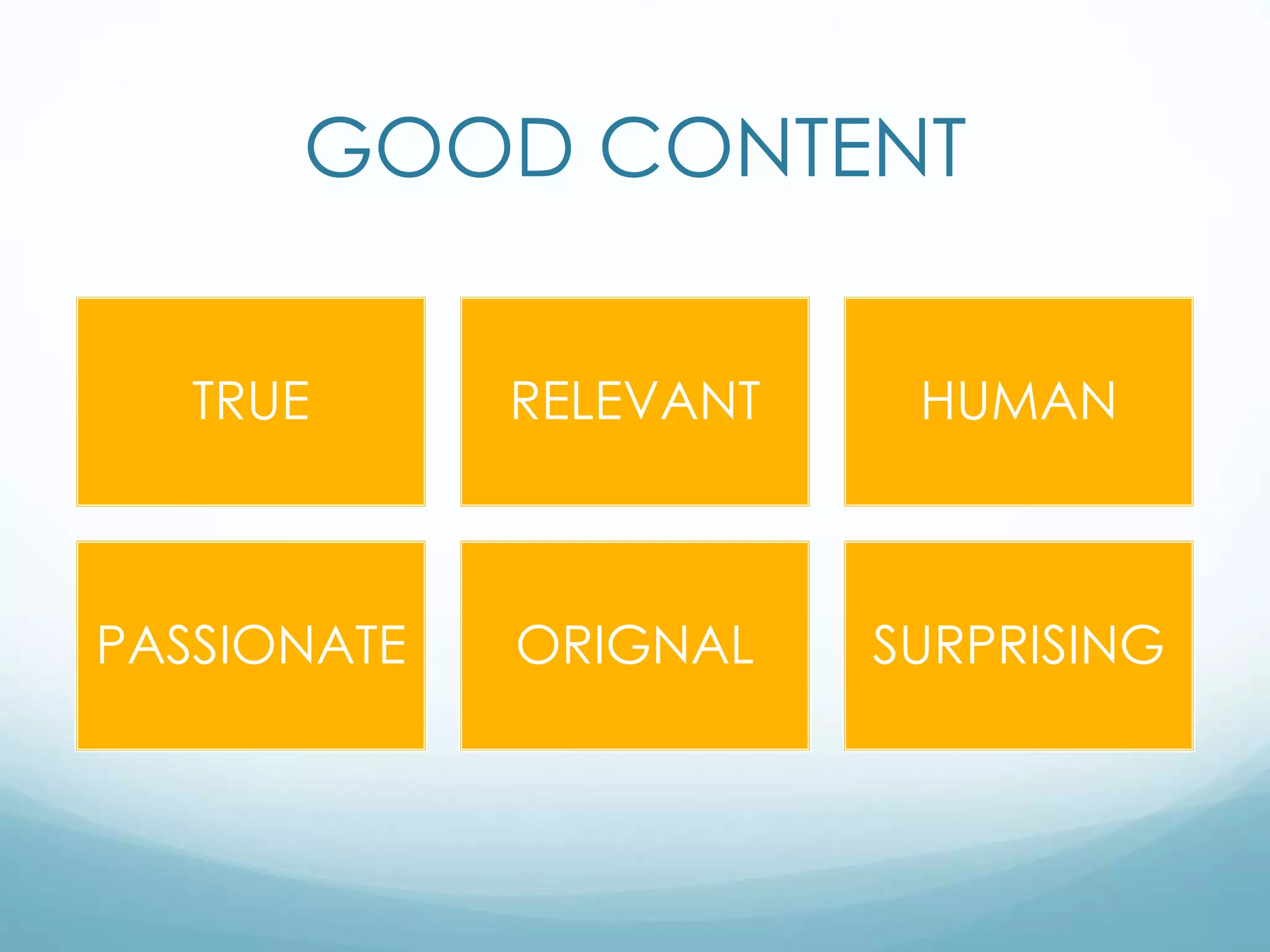 GOOD CONTENT

TRUE

RELEVANT

HUMAN

PASSIONATE

ORIGNAL

SURPRISING